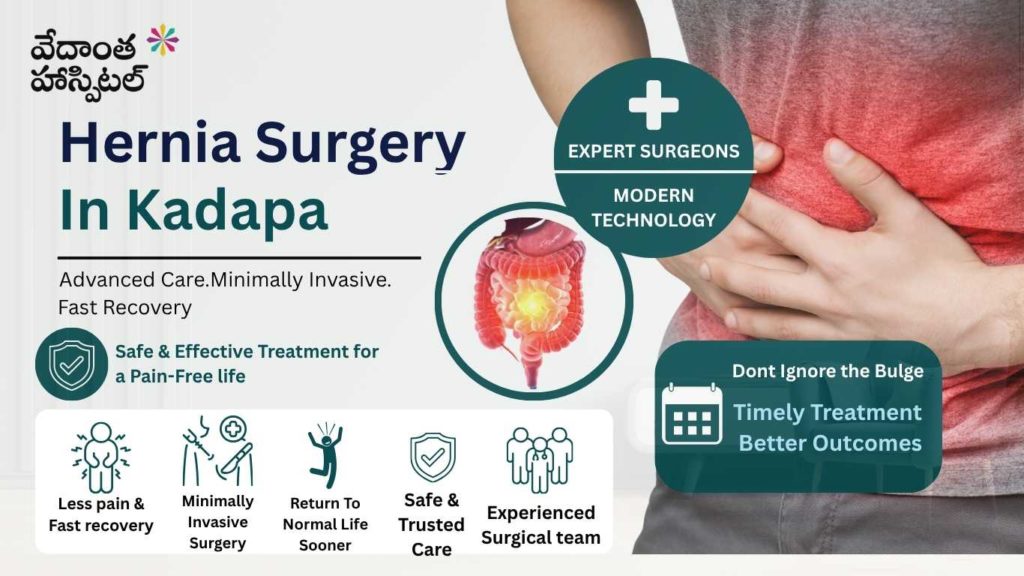 వేదాంత హాస్పిటల్

Hernia Surgery In Kadapa

Advanced Care.Minimally Invasive. Fast Recovery

Safe & Effective Treatment for a Pain-Free life

EXPERT SURGEONS

MODERN TECHNOLOGY

Dont Ignore the Bulge

Timely Treatment Better Outcomes

Less pain & Fast recovery

Minimally Invasive Surgery

Return To Normal Life Sooner

Safe & Trusted Care

Experienced Surgical team